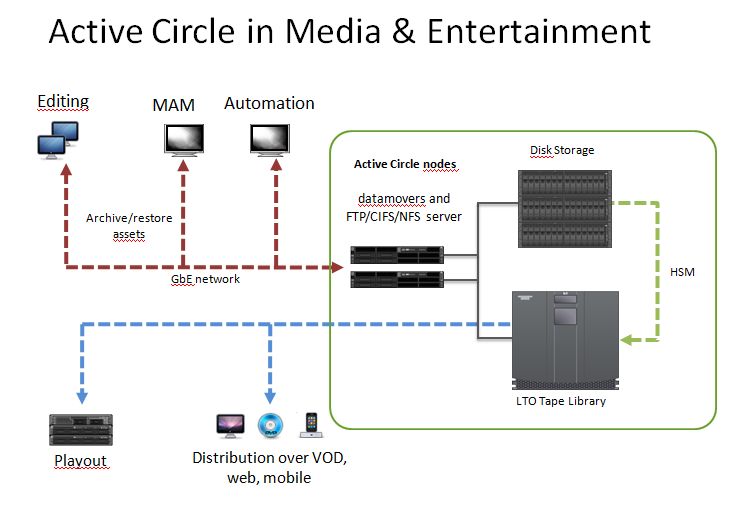 Active Circle in Media & Entertainment

Editing

MAM

Automation

Active Circle nodes

Disk Storage

datamovers and FTP/CIFS/NFS server

Archive/restore assets

GbE network

HSM

LTO Tape Library

Playout

Distribution over VOD, web, mobile